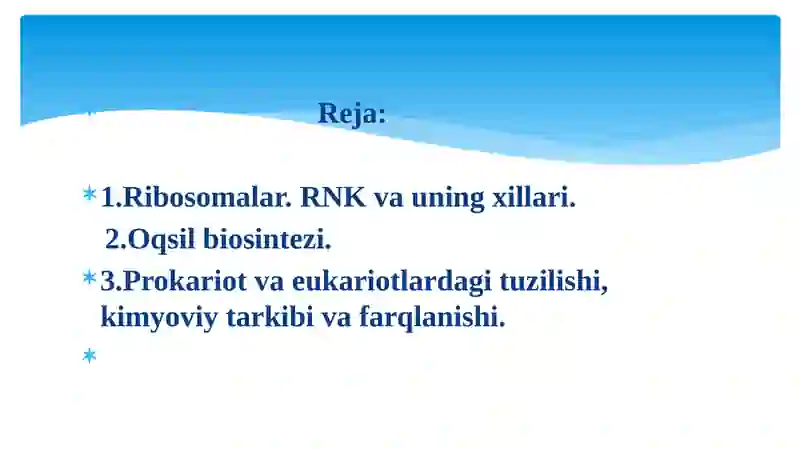 Reja:

1.Ribosomalar. RNK va uning xillari.

2.Oqsil biosintezi.

3.Prokariot va eukariotlardagi tuzilishi, kimyoviy tarkibi va farqlanishi.